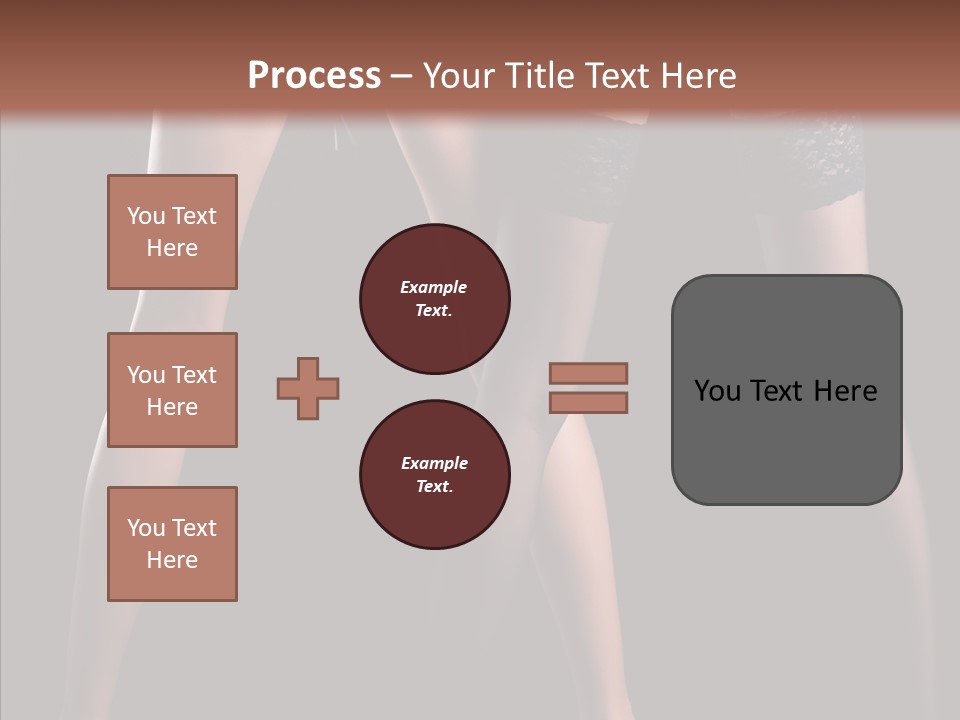 Process – Your Title Text Here

You Text Here

You Text Here

You Text Here

Example Text.

Example Text.

You Text Here